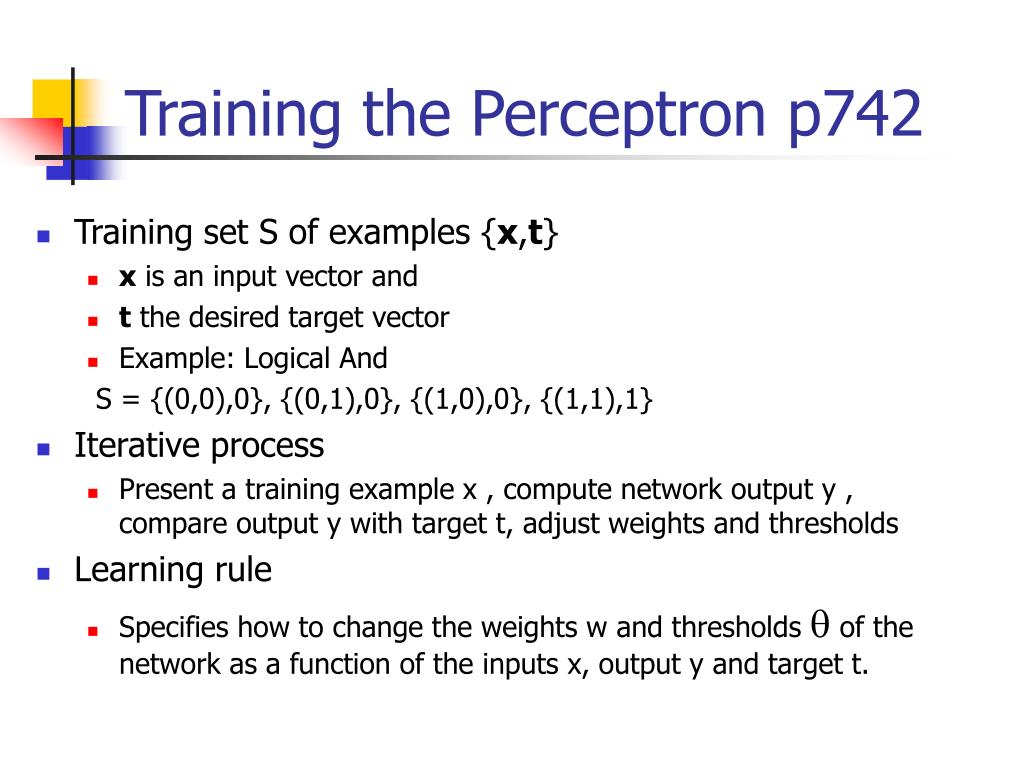 Training the Perceptron p742

Training set S of examples {**x**,**t**}

**x** is an input vector and

**t** the desired target vector

Example: Logical And

S = {(0,0),0}, {(0,1),0}, {(1,0),0}, {(1,1),1}

Iterative process

Present a training example x , compute network output y , compare output y with target t, adjust weights and thresholds

Learning rule

Specifies how to change the weights w and thresholds $\theta$ of the network as a function of the inputs x, output y and target t.